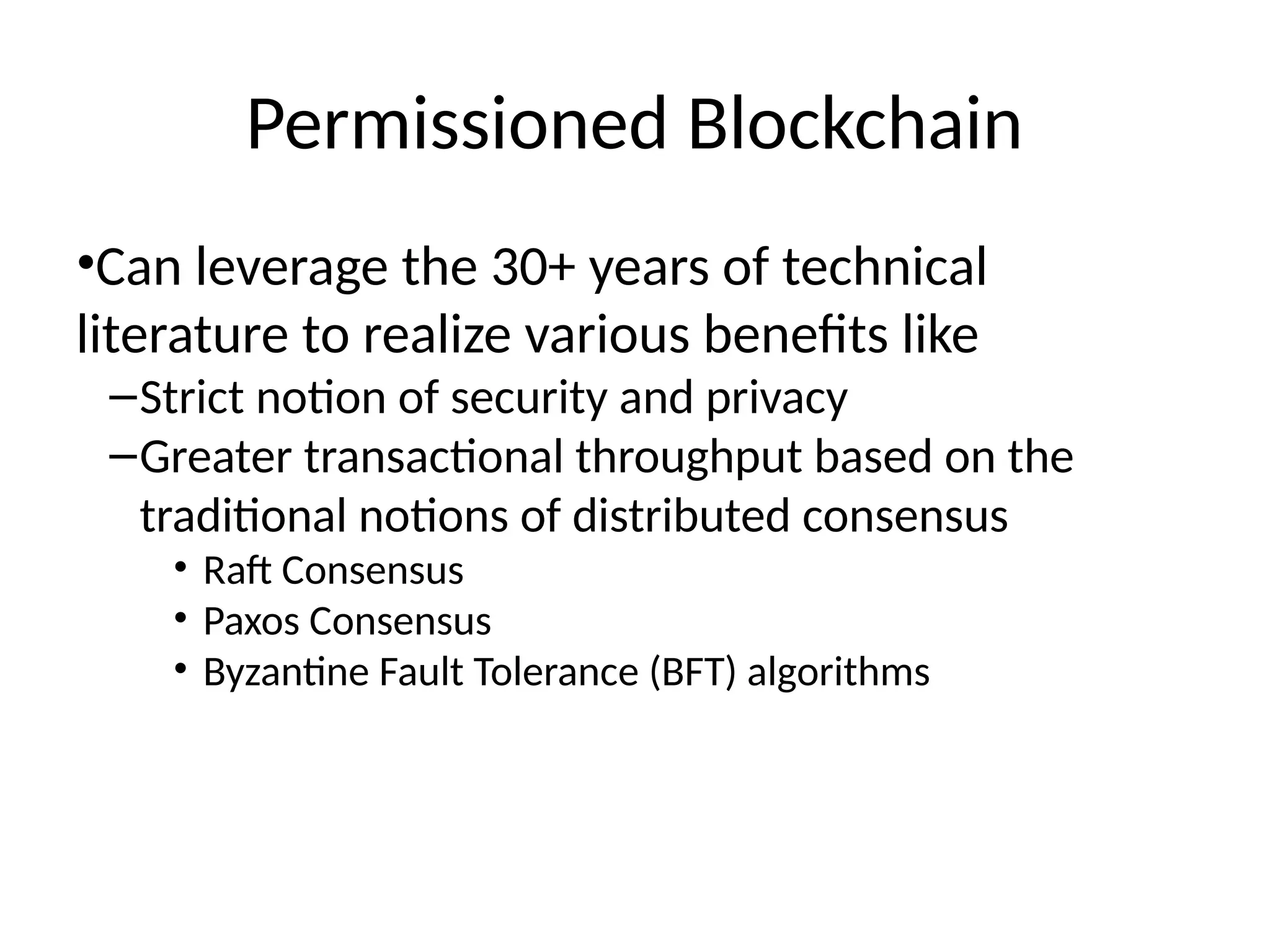 Permissioned Blockchain

•Can leverage the 30+ years of technical literature to realize various benefits like

–Strict notion of security and privacy

–Greater transactional throughput based on the traditional notions of distributed consensus

• Raft Consensus

• Paxos Consensus

• Byzantine Fault Tolerance (BFT) algorithms